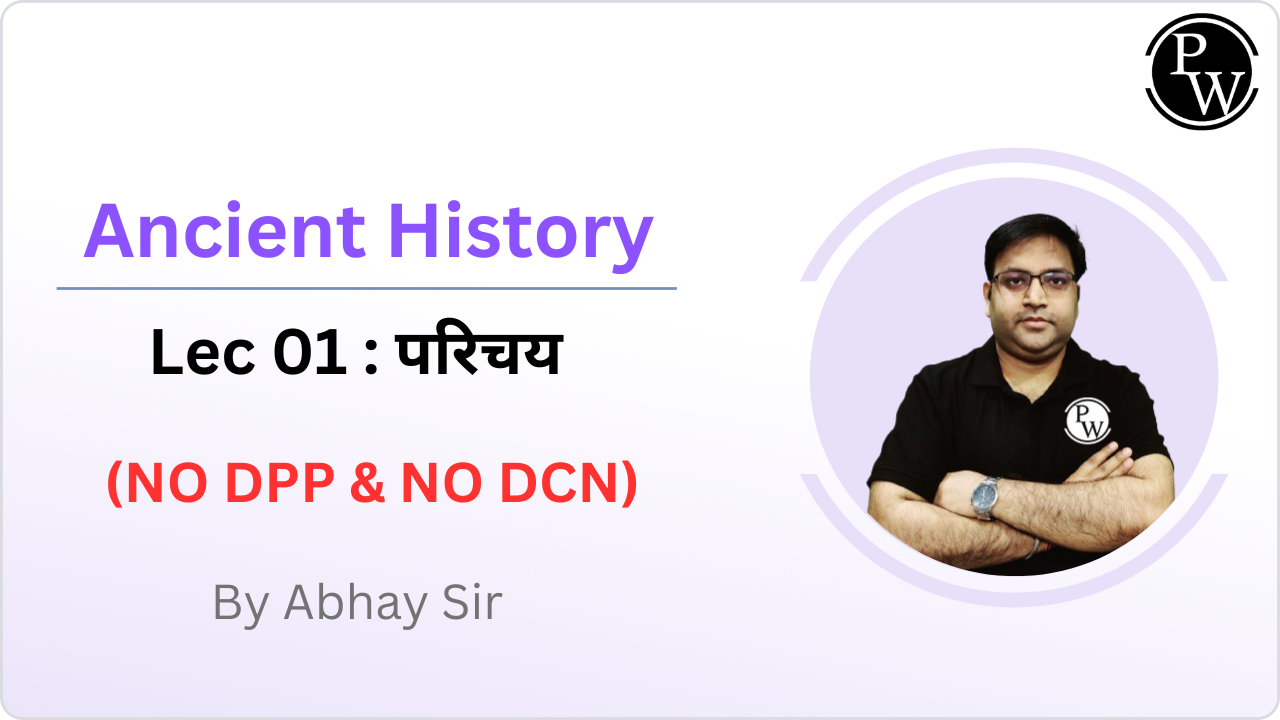 PW

Ancient History

Lec 01 : परिचय

(NO DPP & NO DCN)

By Abhay Sir

PW